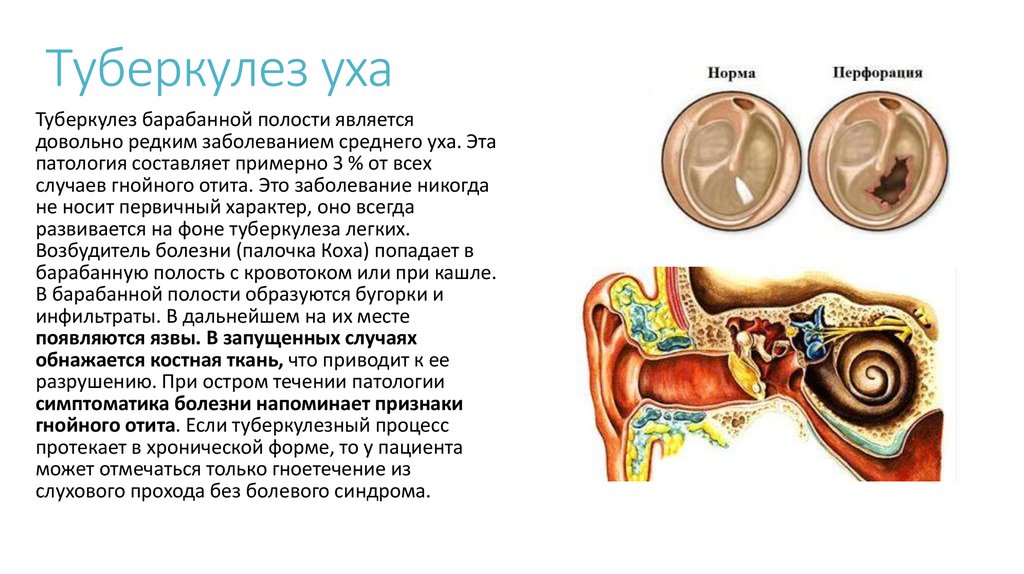 Туберкулез уха

Туберкулез барабанной полости является довольно редким заболеванием среднего уха. Эта патология составляет примерно 3 % от всех случаев гнойного отита. Это заболевание никогда не носит первичный характер, оно всегда развивается на фоне туберкулеза легких. Возбудитель болезни (палочка Коха) попадает в барабанную полость с кровотоком или при кашле. В барабанной полости образуются бугорки и инфильтраты. В дальнейшем на их месте появляются язвы. В запущенных случаях обнажается костная ткань, что приводит к ее разрушению. При остром течении патологии симптоматика болезни напоминает признаки гнойного отита. Если туберкулезный процесс протекает в хронической форме, то у пациента может отмечаться только гноетечение из слухового прохода без болевого синдрома.

Норма

Перфорация